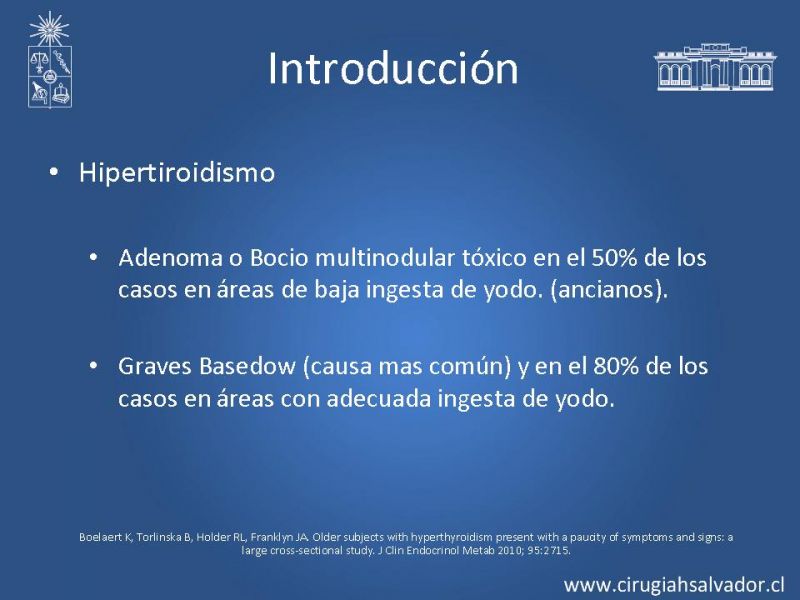 Introducción

• Hipertiroidismo

• Adenoma o Bocio multinodular tóxico en el 50% de los casos en áreas de baja ingesta de yodo. (ancianos).

• Graves Basedow (causa mas común) y en el 80% de los casos en áreas con adecuada ingesta de yodo.

Boelaert K, Torlinska B, Holder RL, Franklyn JA. Older subjects with hyperthyroidism present with a paucity of symptoms and signs: a large cross-sectional study. J Clin Endocrinol Metab 2010; 95:2715.

www.cirugiahsalvador.cl